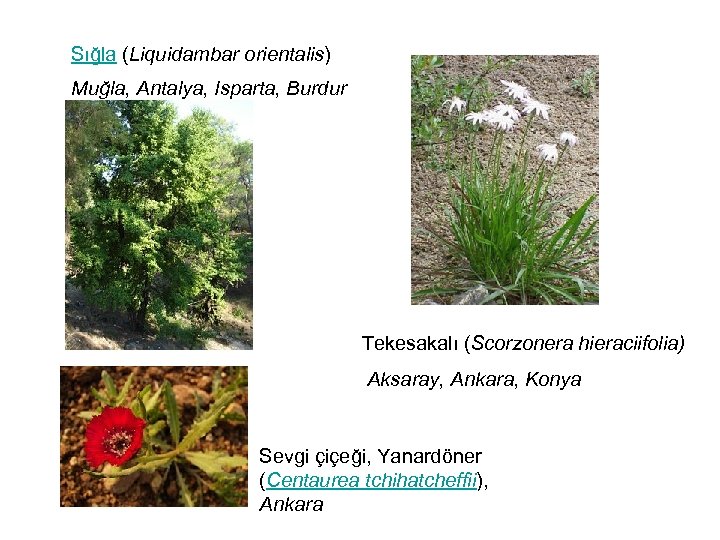 Sığla (Liquidambar orientalis)

Muğla, Antalya, Isparta, Burdur

Tekesakalı (Scorzonera hieraciifolia)

Aksaray, Ankara, Konya

Sevgi çiçeği, Yanardöner (Centaurea tchihatcheffii), Ankara